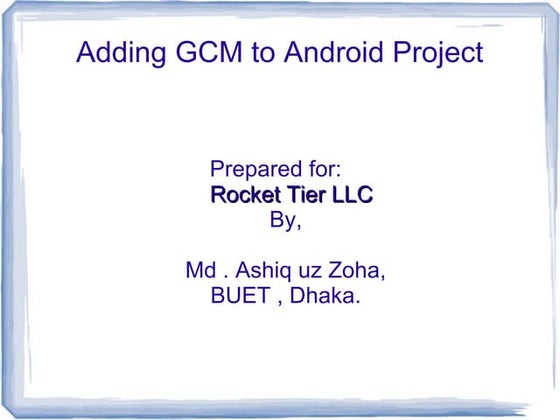 Adding GCM to Android Project

Prepared for:
Rocket Tier LLC
By,

Md . Ashiq uz Zoha,
BUET , Dhaka.